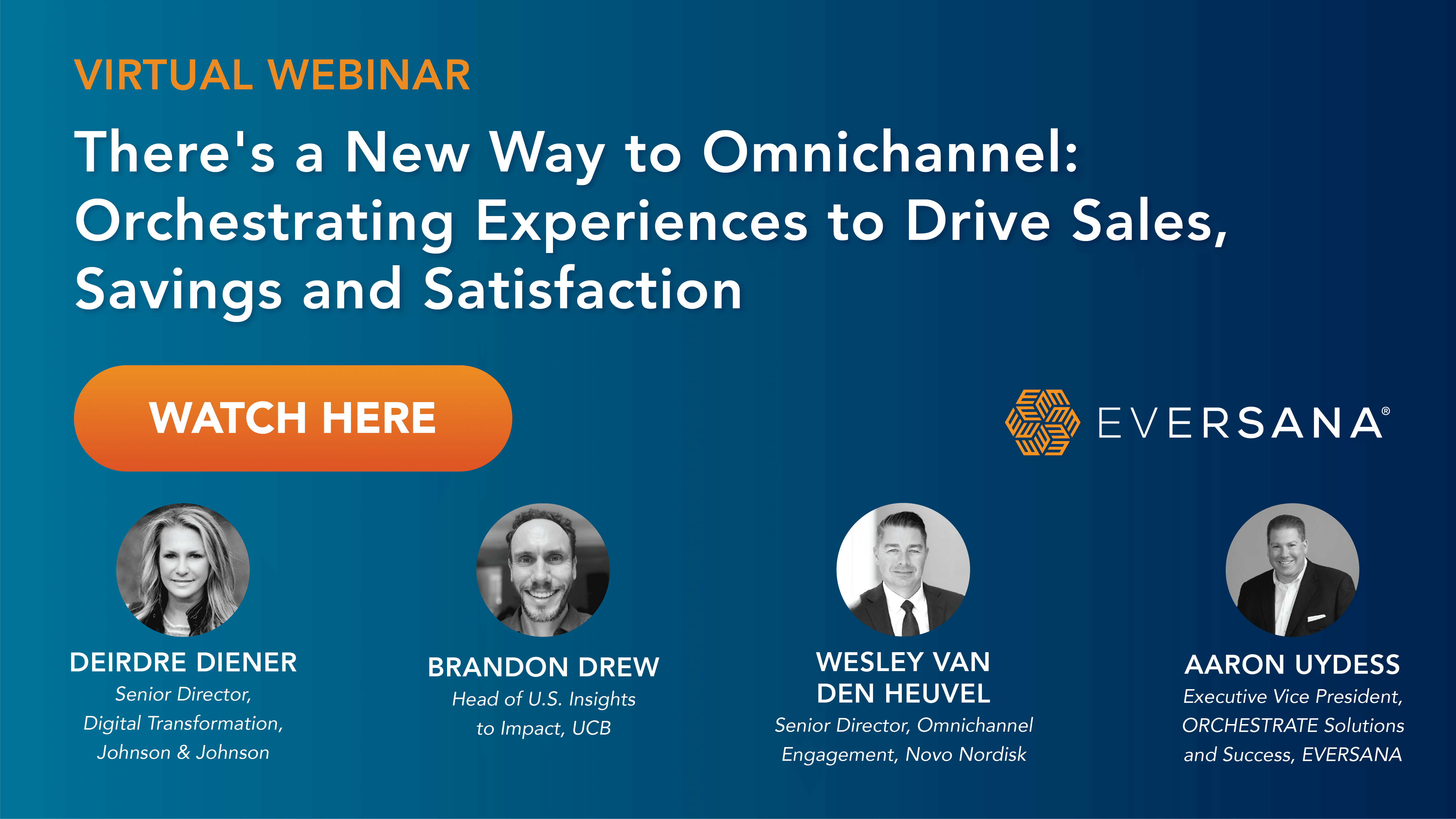 VIRTUAL WEBINAR

There's a New Way to Omnichannel: Orchestrating Experiences to Drive Sales, Savings and Satisfaction

WATCH HERE

EVERSANA®

DEIRDRE DIENER
Senior Director, Digital Transformation, Johnson & Johnson

BRANDON DREW
Head of U.S. Insights to Impact, UCB

WESLEY VAN DEN HEUVEL
Senior Director, Omnichannel Engagement, Novo Nordisk

AARON UYDESS
Executive Vice President, ORCHESTRATE Solutions and Success, EVERSANA